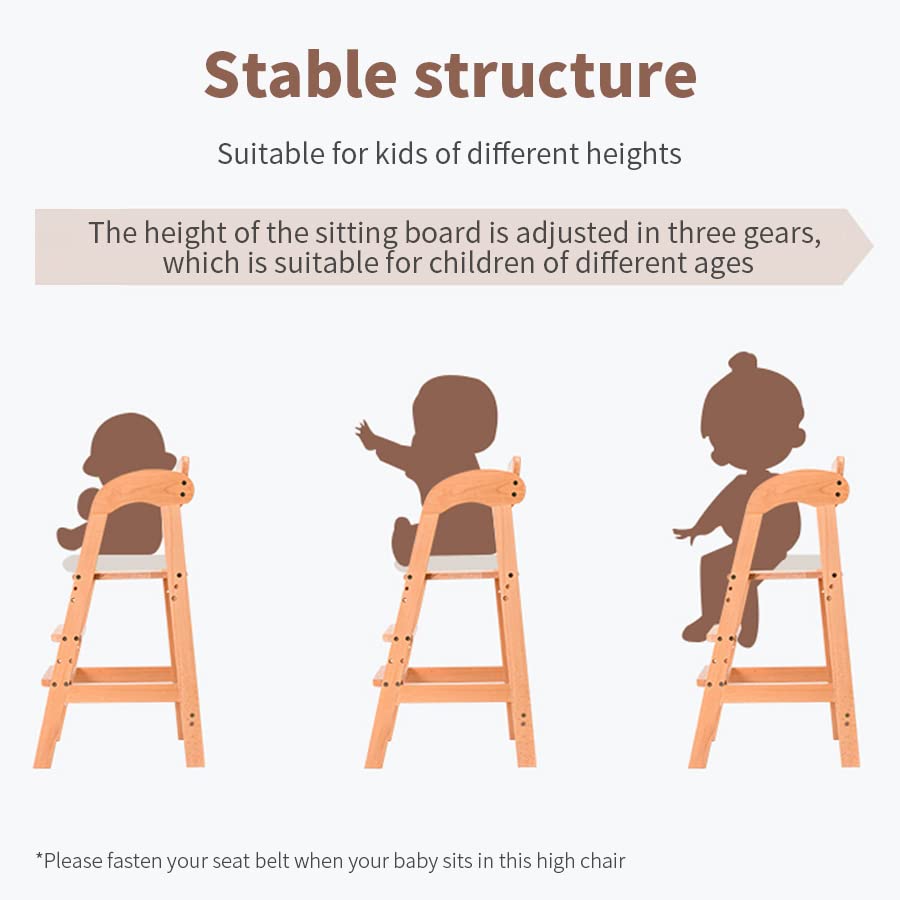 Stable structure

Suitable for kids of different heights

The height of the sitting board is adjusted in three gears, which is suitable for children of different ages

*Please fasten your seat belt when your baby sits in this high chair